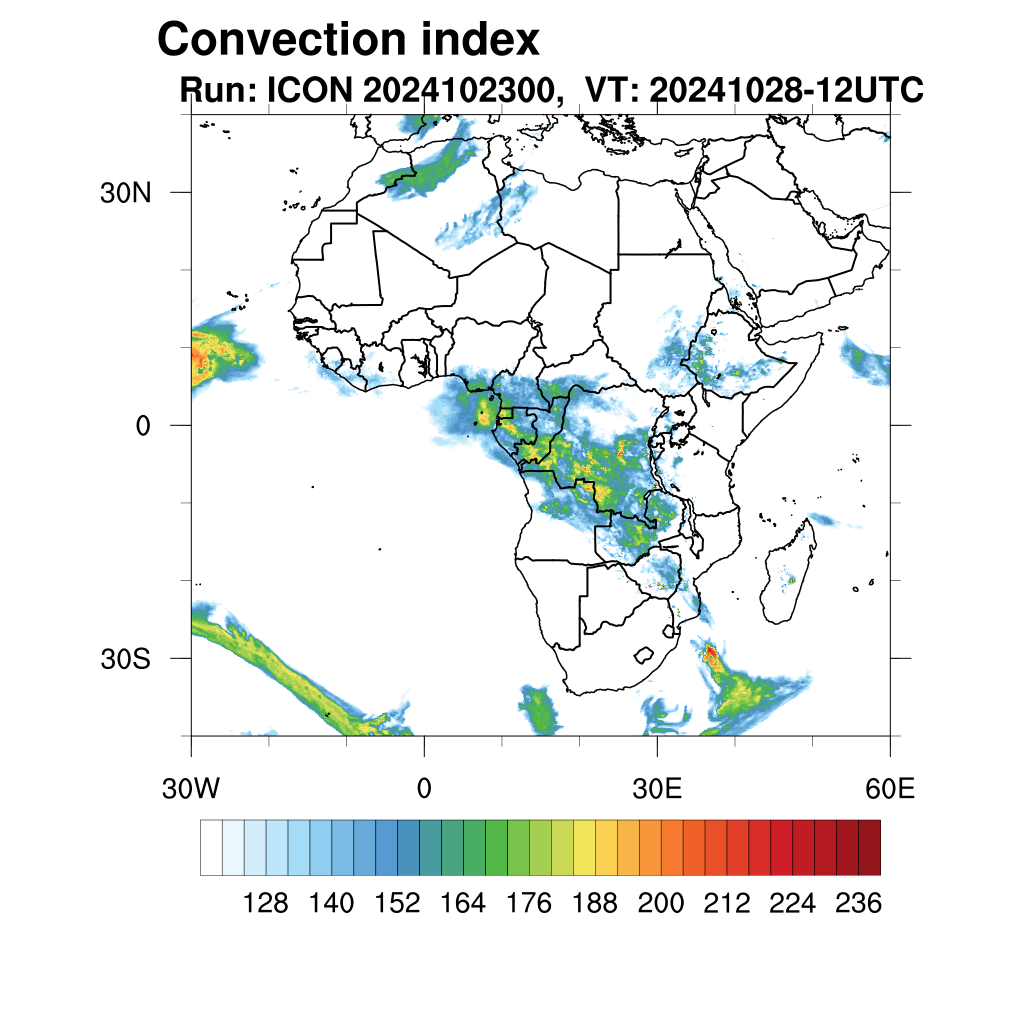 Convection index
Run: ICON 2024102300, VT: 20241028-12UTC

30N
0
30S

30W
0
30E
60E

128 140 152 164 176 188 200 212 224 236